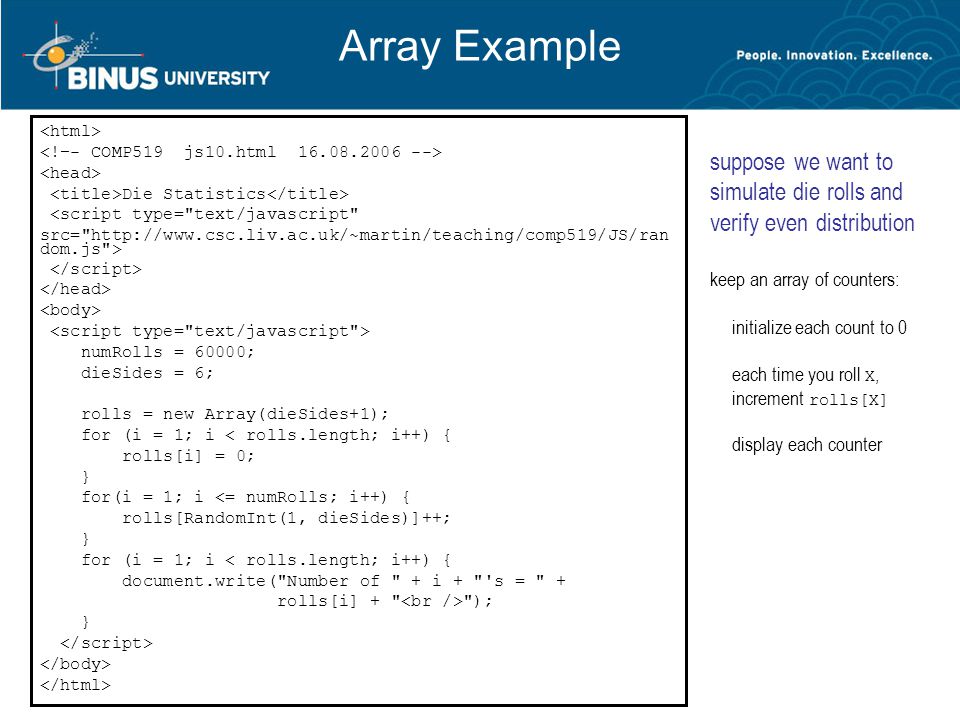 BINUS UNIVERSITY

Array Example

People. Innovation. Excellence.

<html>
<!-- COMP519 js10.html 16.08.2006 -->
<head>
<title>Die Statistics</title>
<script type="text/javascript"
src="http://www.csc.liv.ac.uk/~martin/teaching/comp519/JS/random.js">
</script>
</head>
<body>
<script type="text/javascript">
numRolls = 60000;
dieSides = 6;

rolls = new Array(dieSides+1);
for (i = 1; i < rolls.length; i++) {
rolls[i] = 0;
}
for(i = 1; i <= numRolls; i++) {
rolls[RandomInt(1, dieSides)]++;
}
for (i = 1; i < rolls.length; i++) {
document.write("Number of " + i + "'s = " +
rolls[i] + "<br />");
}
</script>
</body>
</html>

suppose we want to simulate die rolls and verify even distribution

keep an array of counters:

initialize each count to 0

each time you roll X, increment rolls[X]

display each counter